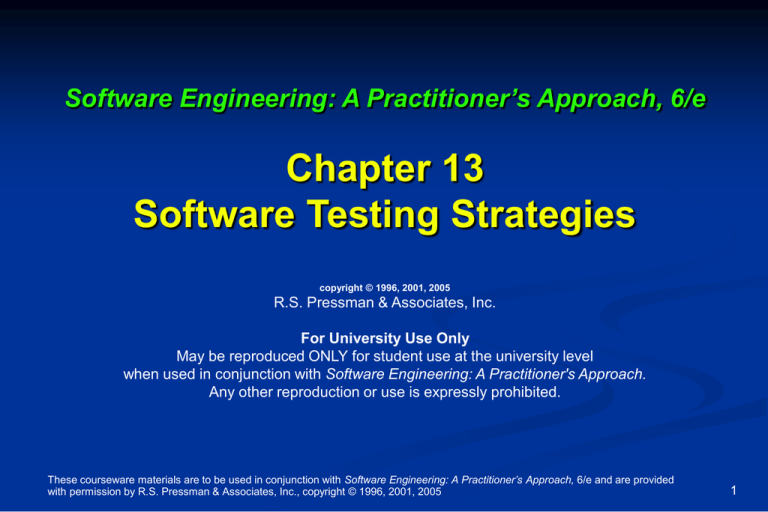 Software Engineering: A Practitioner's Approach, 6/e

Chapter 13
Software Testing Strategies

copyright © 1996, 2001, 2005
R.S. Pressman & Associates, Inc.

For University Use Only
May be reproduced ONLY for student use at the university level when used in conjunction with Software Engineering: A Practitioner's Approach. Any other reproduction or use is expressly prohibited.

These courseware materials are to be used in conjunction with Software Engineering: A Practitioner's Approach, 6/e and are provided with permission by R.S. Pressman & Associates, Inc., copyright © 1996, 2001, 2005

1